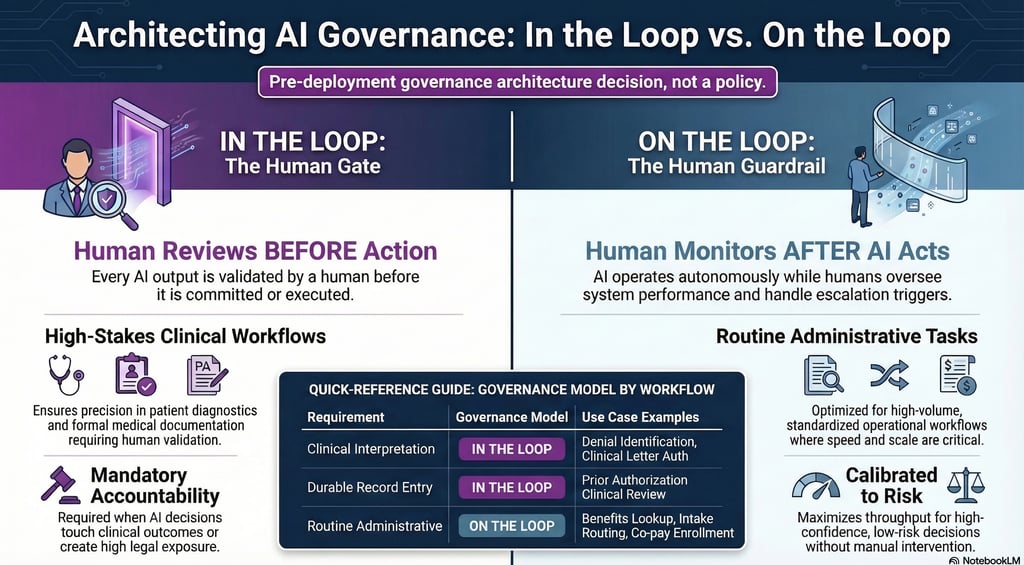 Architecting AI Governance: In the Loop vs. On the Loop

Pre-deployment governance architecture decision, not a policy.

IN THE LOOP:
The Human Gate

Human Reviews BEFORE Action

Every AI output is validated by a human before it is committed or executed.

High-Stakes Clinical Workflows

PA

Ensures precision in patient diagnostics and formal medical documentation requiring human validation.

Mandatory Accountability

Required when AI decisions touch clinical outcomes or create high legal exposure.

ON THE LOOP:
The Human Guardrail

Human Monitors AFTER AI Acts

AI operates autonomously while humans oversee system performance and handle escalation triggers.

Routine Administrative Tasks

Optimized for high-volume, standardized operational workflows where speed and scale are critical.

Calibrated to Risk

Maximizes throughput for high-confidence, low-risk decisions without manual intervention.

QUICK-REFERENCE GUIDE: GOVERNANCE MODEL BY WORKFLOW

| Requirement | Governance Model | Use Case Examples |
|---|---|---|
| Clinical Interpretation | IN THE LOOP | Denial Identification, Clinical Letter Auth |
| Durable Record Entry | IN THE LOOP | Prior Authorization Clinical Review |
| Routine Administrative | ON THE LOOP | Benefits Lookup, Intake Routing, Co-pay Enrollment |

NotebookLM